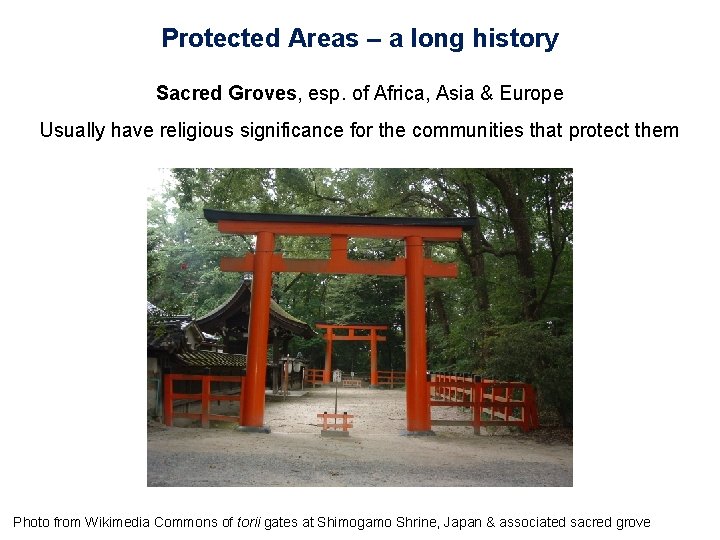 Protected Areas – a long history

Sacred Groves, esp. of Africa, Asia & Europe

Usually have religious significance for the communities that protect them

Photo from Wikimedia Commons of torii gates at Shimogamo Shrine, Japan & associated sacred grove